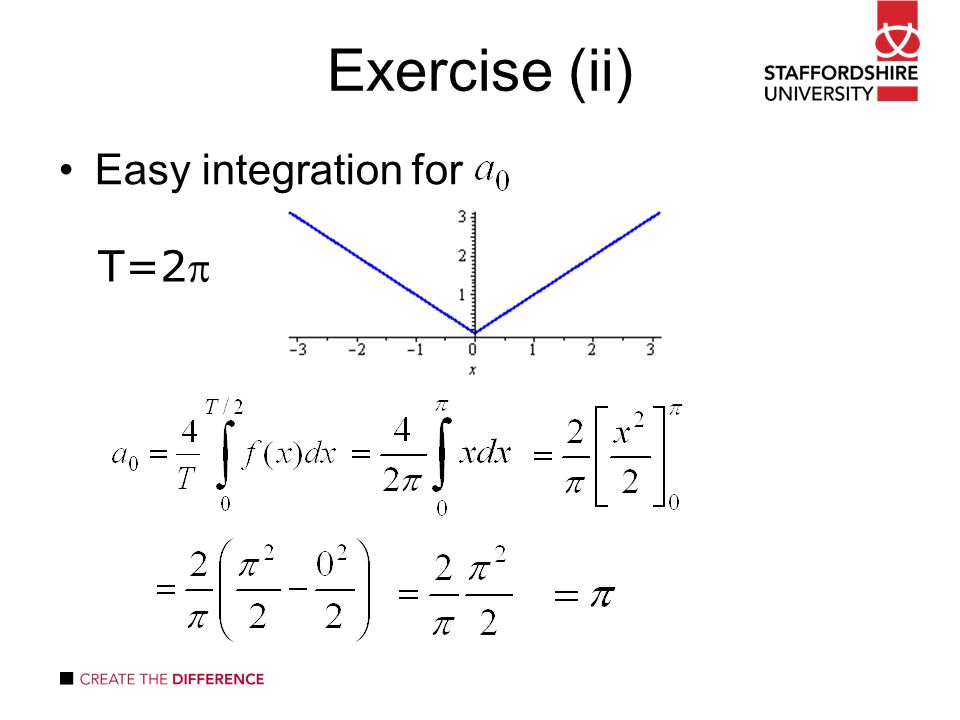 Exercise (ii)

STAFFORDSHIRE UNIVERSITY

• Easy integration for $a_0$

T=2π

3
2
1
−3 −2 −1 0 1 2 3
x

$a_0 = \frac{4}{T}\int_0^{T/2} f(x)dx = \frac{4}{2\pi}\int_0^{\pi} xdx = \frac{2}{\pi}\left[\frac{x^2}{2}\right]_0^{\pi}$

$= \frac{2}{\pi}\left(\frac{\pi^2}{2} - \frac{0^2}{2}\right) = \frac{2}{\pi}\frac{\pi^2}{2} = \pi$

CREATE THE DIFFERENCE